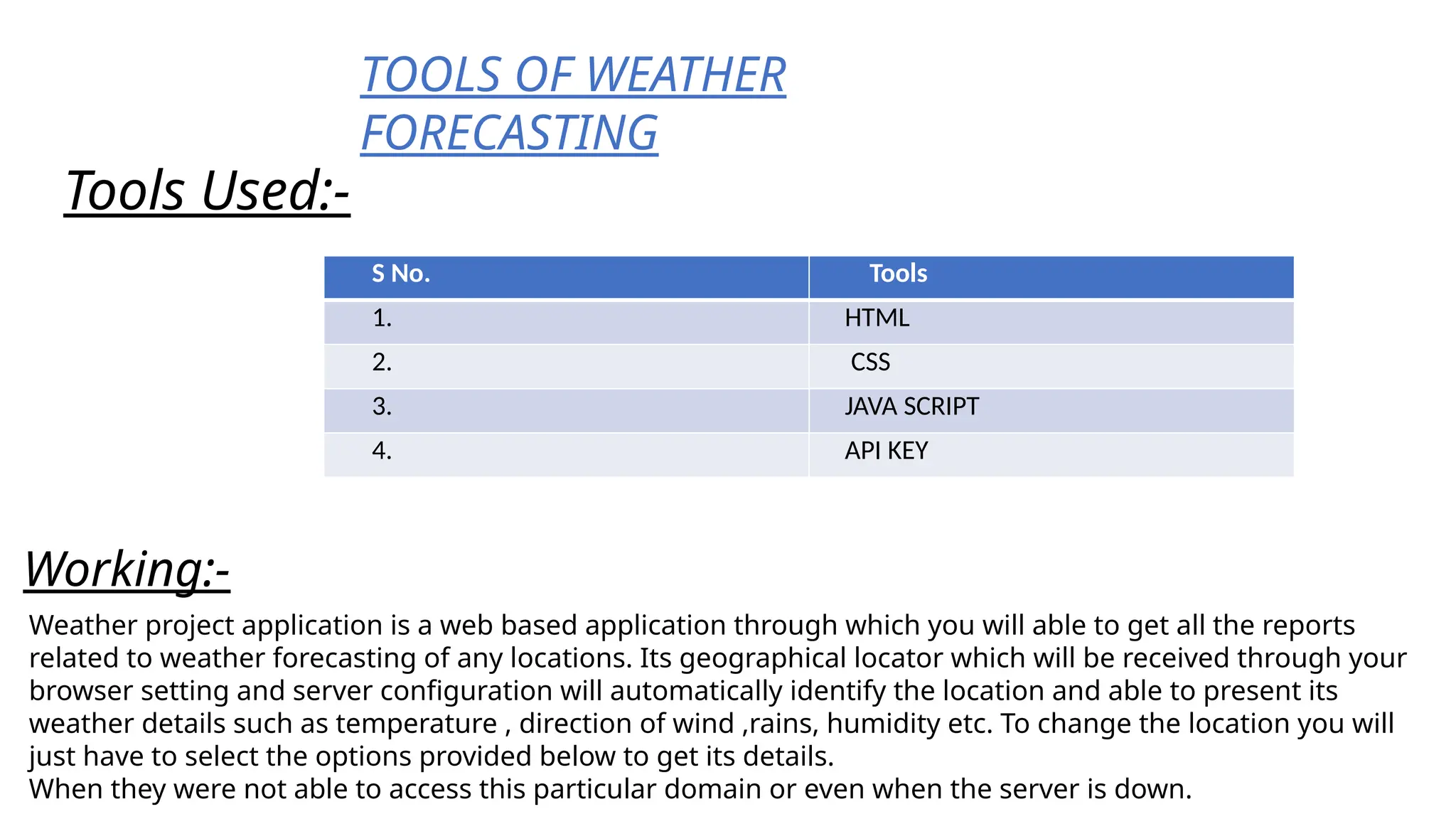 TOOLS OF WEATHER FORECASTING

Tools Used:-

| S No. | Tools |
|---|---|
| 1. | HTML |
| 2. | CSS |
| 3. | JAVA SCRIPT |
| 4. | API KEY |

Working:-

Weather project application is a web based application through which you will able to get all the reports related to weather forecasting of any locations. Its geographical locator which will be received through your browser setting and server configuration will automatically identify the location and able to present its weather details such as temperature , direction of wind ,rains, humidity etc. To change the location you will just have to select the options provided below to get its details.
When they were not able to access this particular domain or even when the server is down.